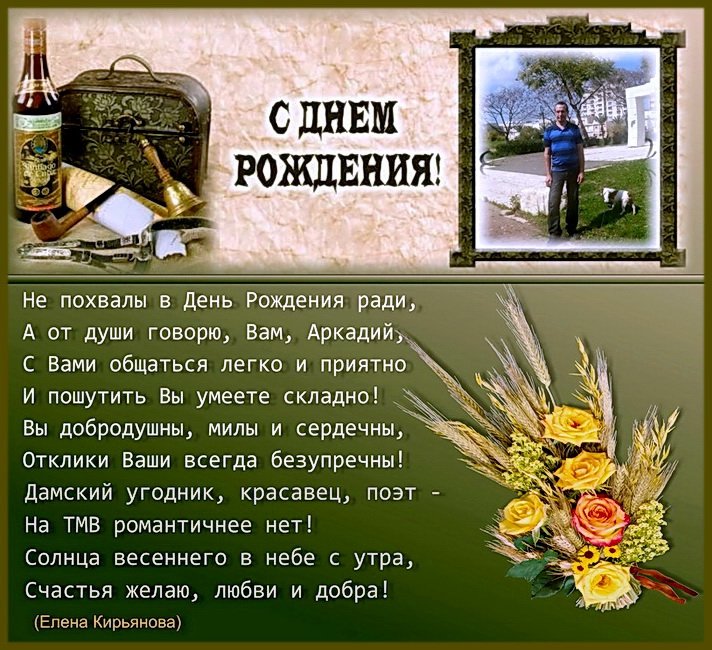 С ДНЕМ РОЖДЕНИЯ!

Не похвалы в День Рождения ради,
А от души говорю, Вам, Аркадий,
С Вами общаться легко и приятно
И пошутить Вы умеете складно!
Вы добродушны, милы и сердечны,
Отклики Ваши всегда безупречны!
Дамский угодник, красавец, поэт -
На ТМВ романтичнее нет!
Солнца весеннего в небе с утра,
Счастья желаю, любви и добра!

(Елена Кирьянова)